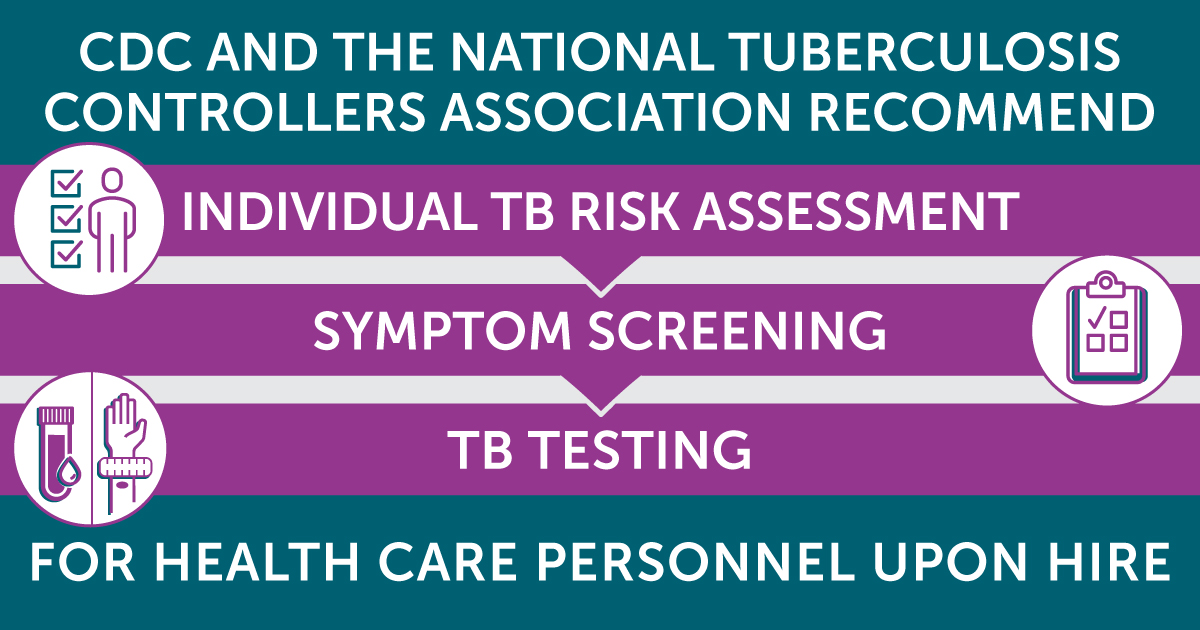 CDC AND THE NATIONAL TUBERCULOSIS CONTROLLERS ASSOCIATION RECOMMEND

INDIVIDUAL TB RISK ASSESSMENT

SYMPTOM SCREENING

TB TESTING

FOR HEALTH CARE PERSONNEL UPON HIRE